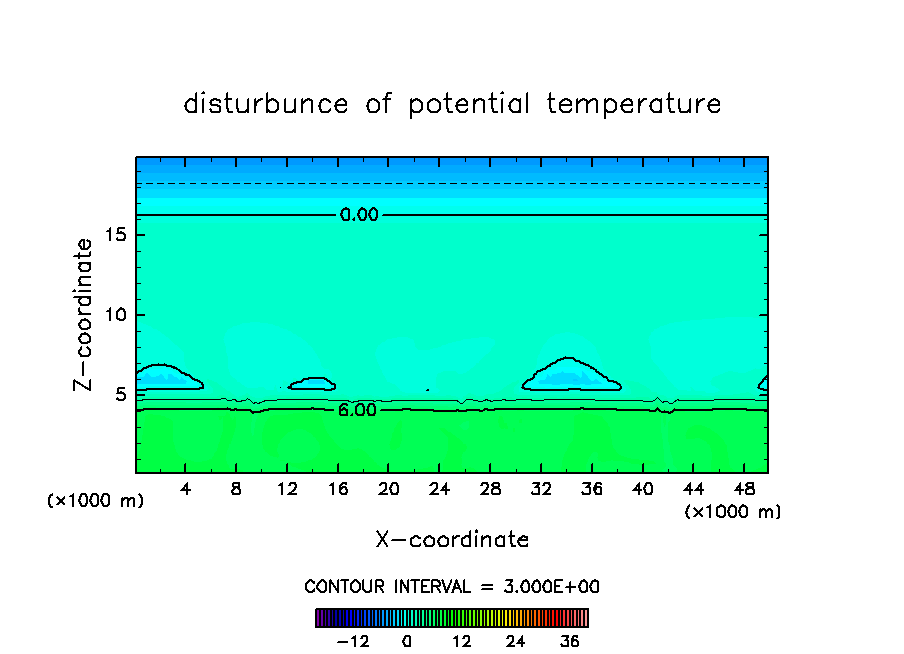 disturbunce of potential temperature

0.00

6.00

Z-coordinate

15

10

5

(×1000 m)

4 8 12 16 20 24 28 32 36 40 44 48

(×1000 m)

X-coordinate

CONTOUR INTERVAL = 3.000E+00

−12 0 12 24 36